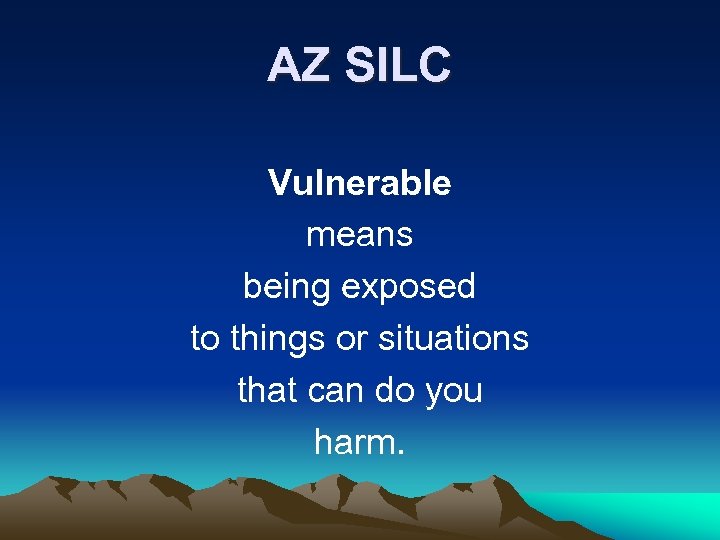 AZ SILC

Vulnerable means being exposed to things or situations that can do you harm.